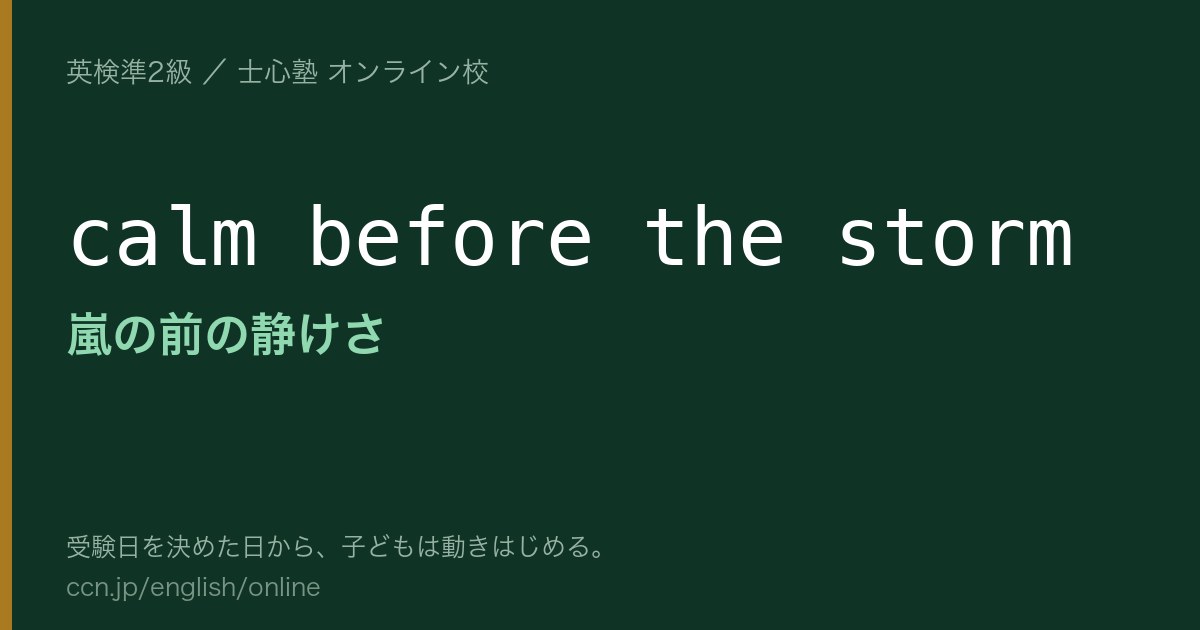 英検準2級 ／ 士心塾 オンライン校

calm before the storm

嵐の前の静けさ

受験日を決めた日から、子どもは動きはじめる。

ccn.jp/english/online